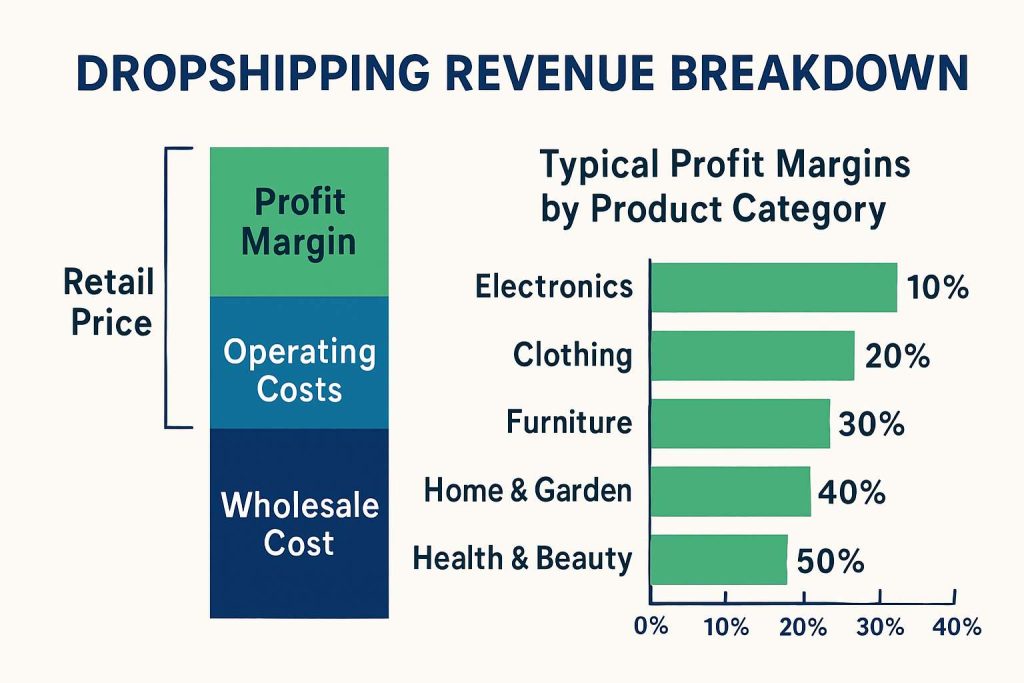 DROPSHIPPING REVENUE BREAKDOWN

Retail Price

Profit Margin

Operating Costs

Wholesale Cost

Typical Profit Margins by Product Category

Electronics 10%

Clothing 20%

Furniture 30%

Home & Garden 40%

Health & Beauty 50%

0% 10% 20% 30% 40%